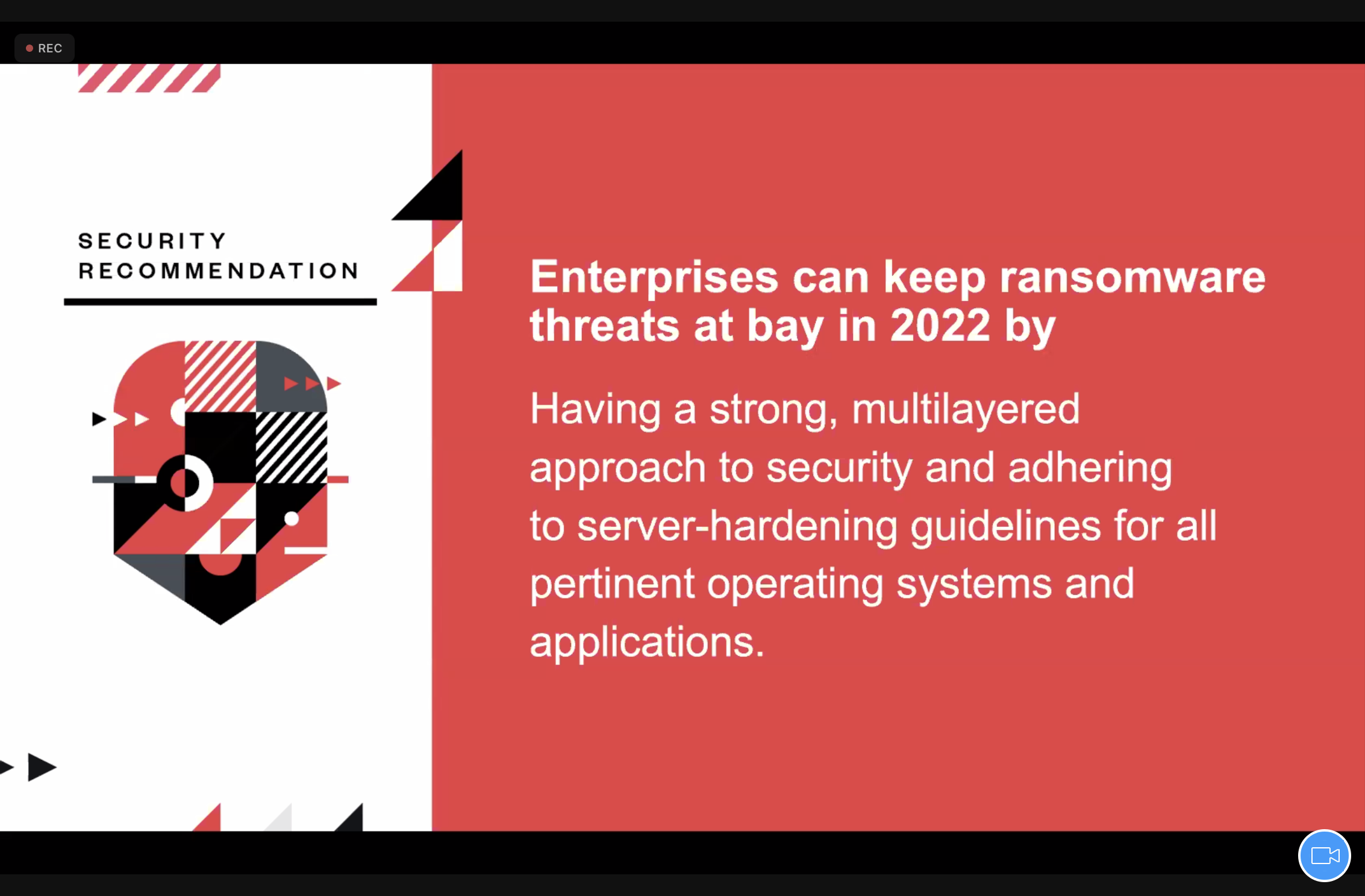 REC

SECURITY RECOMMENDATION

Enterprises can keep ransomware threats at bay in 2022 by

Having a strong, multilayered approach to security and adhering to server-hardening guidelines for all pertinent operating systems and applications.